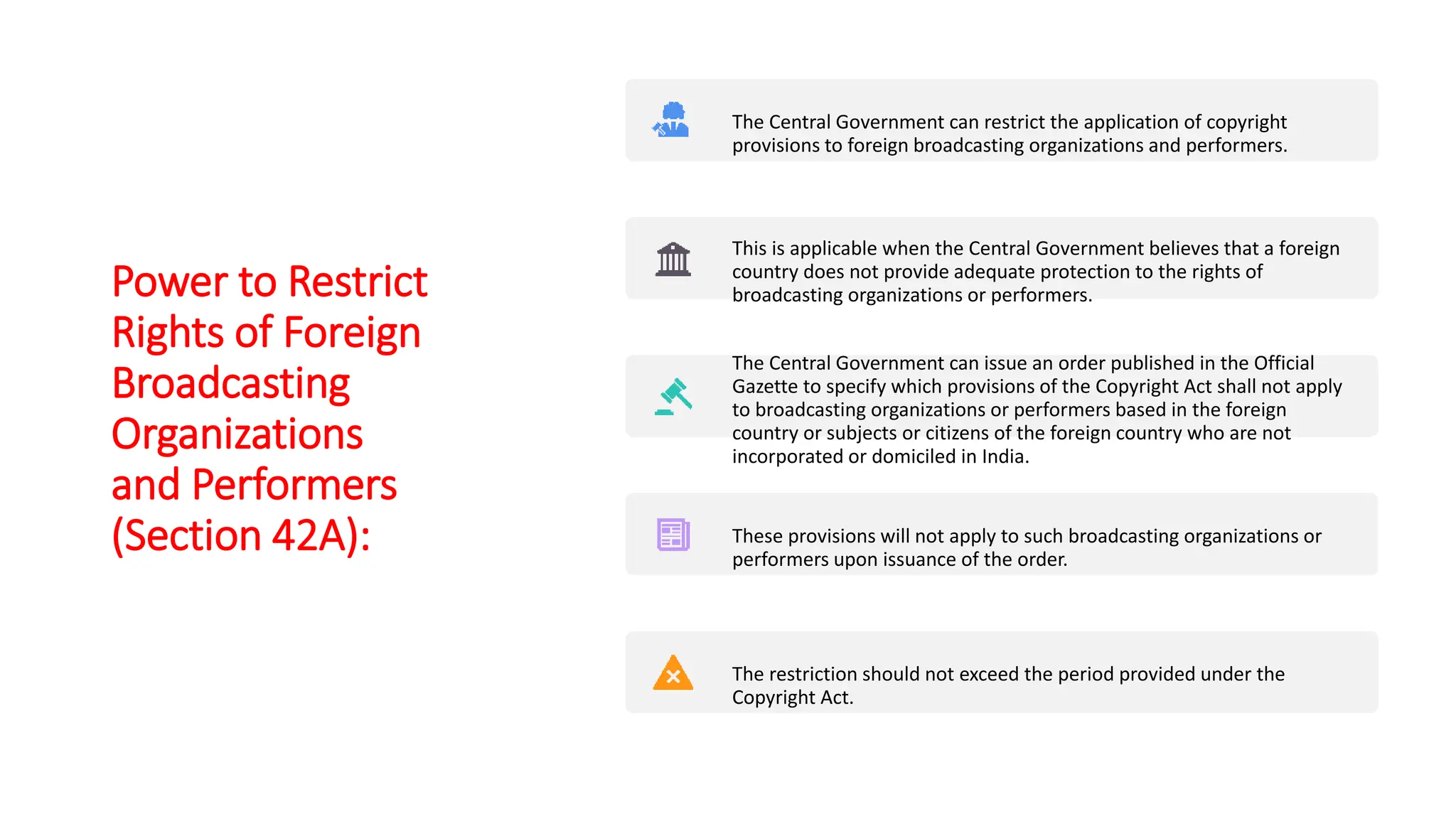 Power to Restrict Rights of Foreign Broadcasting Organizations and Performers (Section 42A):

The Central Government can restrict the application of copyright provisions to foreign broadcasting organizations and performers.

This is applicable when the Central Government believes that a foreign country does not provide adequate protection to the rights of broadcasting organizations or performers.

The Central Government can issue an order published in the Official Gazette to specify which provisions of the Copyright Act shall not apply to broadcasting organizations or performers based in the foreign country or subjects or citizens of the foreign country who are not incorporated or domiciled in India.

These provisions will not apply to such broadcasting organizations or performers upon issuance of the order.

The restriction should not exceed the period provided under the Copyright Act.